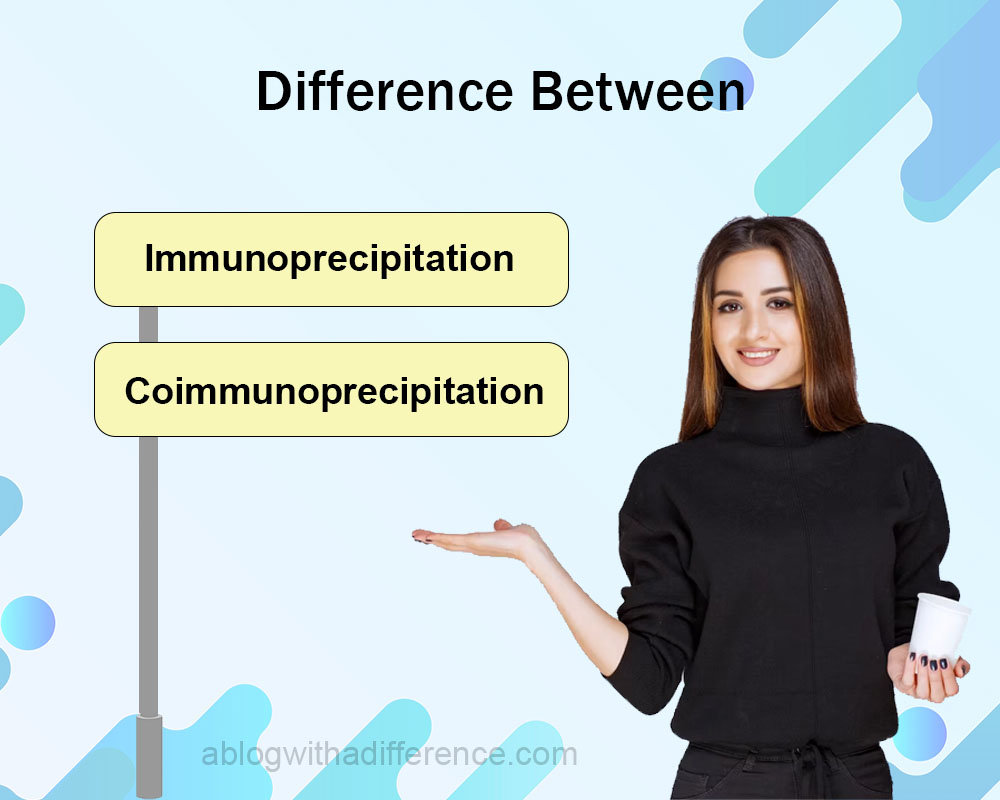 Difference Between

Immunoprecipitation

Coimmunoprecipitation

ablogwithadifference.com